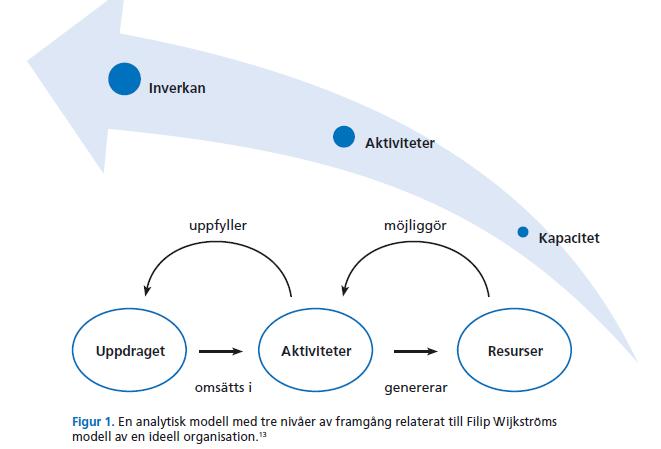 Inverkan

Aktiviteter

Kapacitet

uppfyller

möjliggör

Uppdraget

Aktiviteter

Resurser

omsätts i

genererar

Figur 1. En analytisk modell med tre nivåer av framgång relaterat till Filip Wijkströms modell av en ideell organisation.$^{13}$